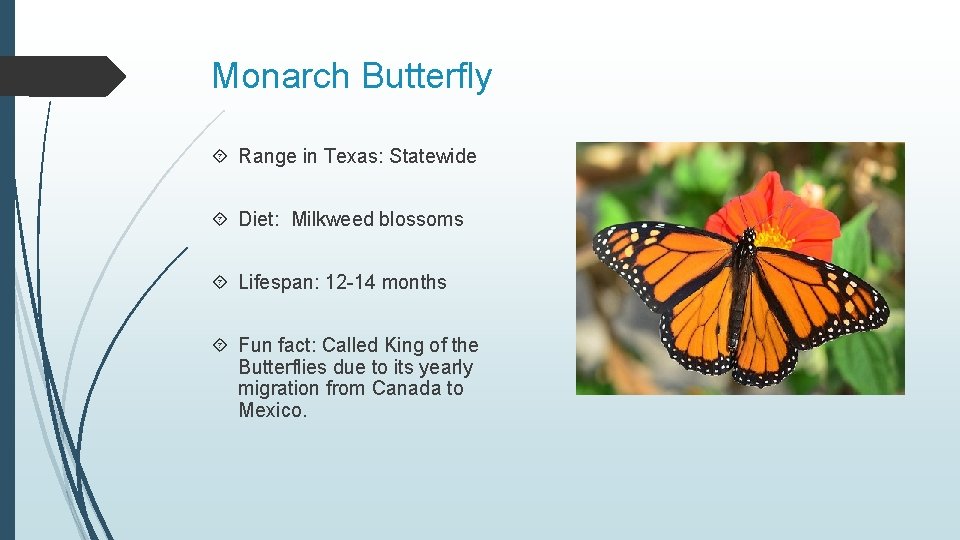 Monarch Butterfly

Range in Texas: Statewide

Diet: Milkweed blossoms

Lifespan: 12-14 months

Fun fact: Called King of the Butterflies due to its yearly migration from Canada to Mexico.